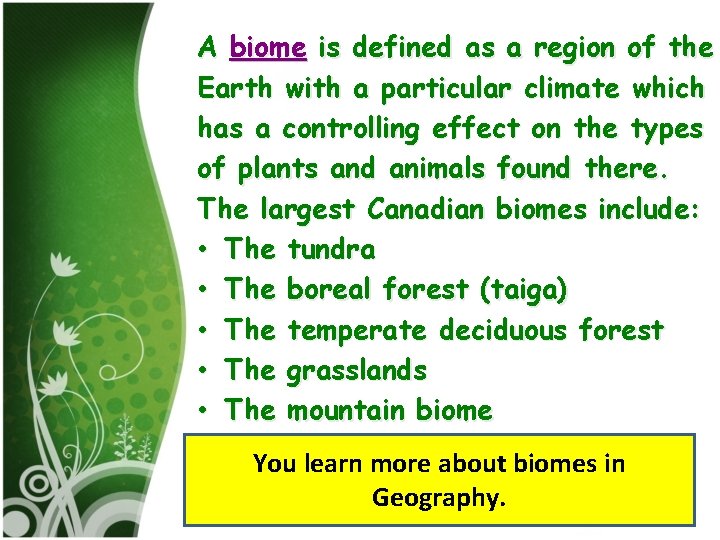 A biome is defined as a region of the Earth with a particular climate which has a controlling effect on the types of plants and animals found there. The largest Canadian biomes include:

• The tundra
• The boreal forest (taiga)
• The temperate deciduous forest
• The grasslands
• The mountain biome

You learn more about biomes in Geography.